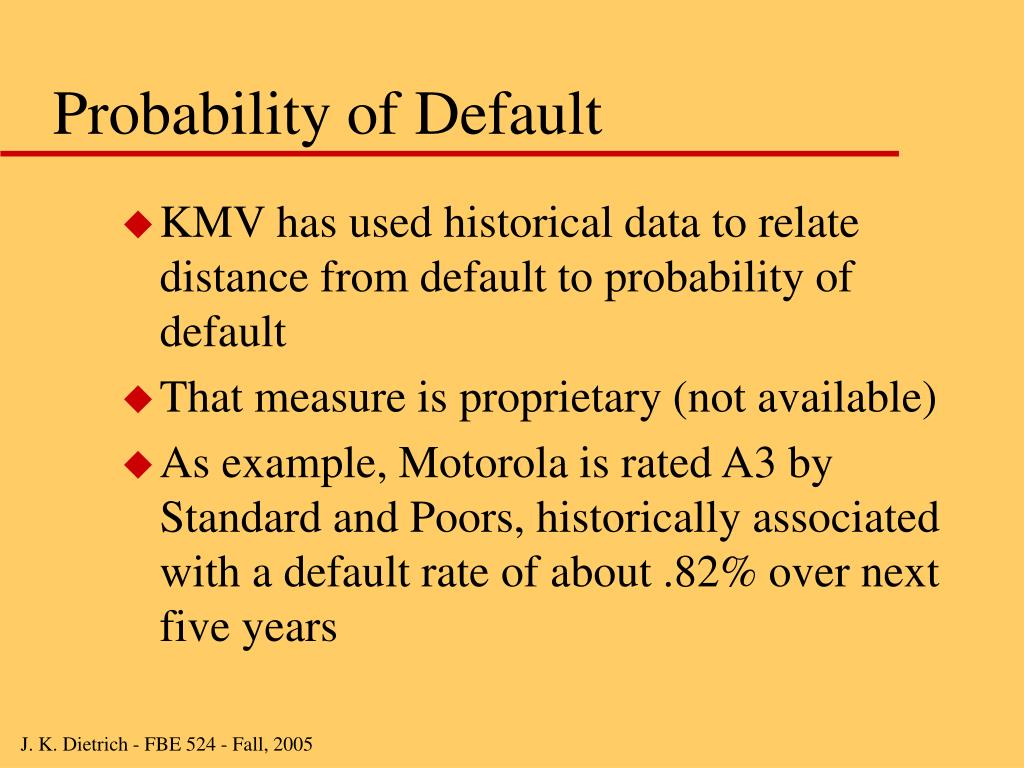 Probability of Default

KMV has used historical data to relate distance from default to probability of default

That measure is proprietary (not available)

As example, Motorola is rated A3 by Standard and Poors, historically associated with a default rate of about .82% over next five years

J. K. Dietrich - FBE 524 - Fall, 2005